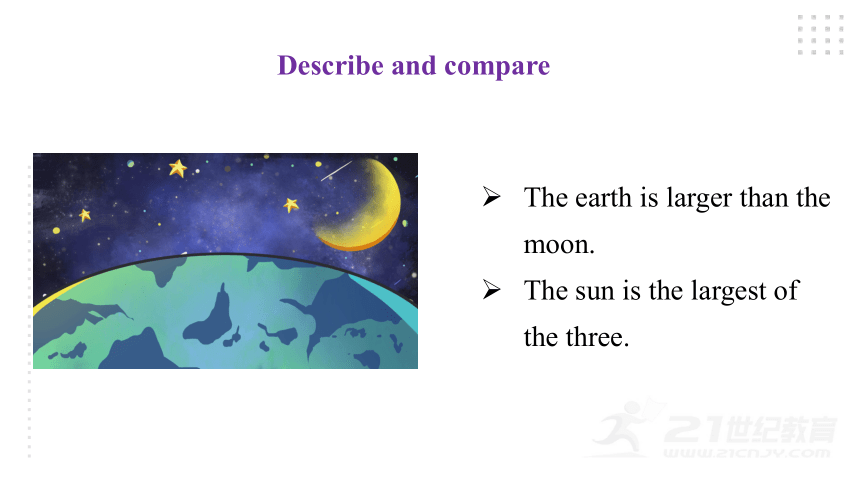 Describe and compare

➢ The earth is larger than the moon.

➢ The sun is the largest of the three.

21世纪教育
WWW.21CNJY.COM